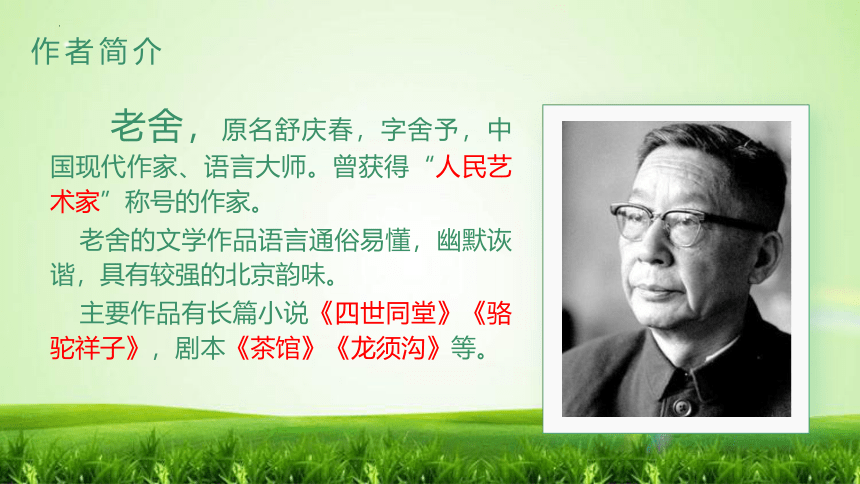 作者简介

老舍，原名舒庆春，字舍予，中国现代作家、语言大师。曾获得“人民艺术家”称号的作家。

老舍的文学作品语言通俗易懂，幽默诙谐，具有较强的北京韵味。

主要作品有长篇小说《四世同堂》《骆驼祥子》，剧本《茶馆》《龙须沟》等。